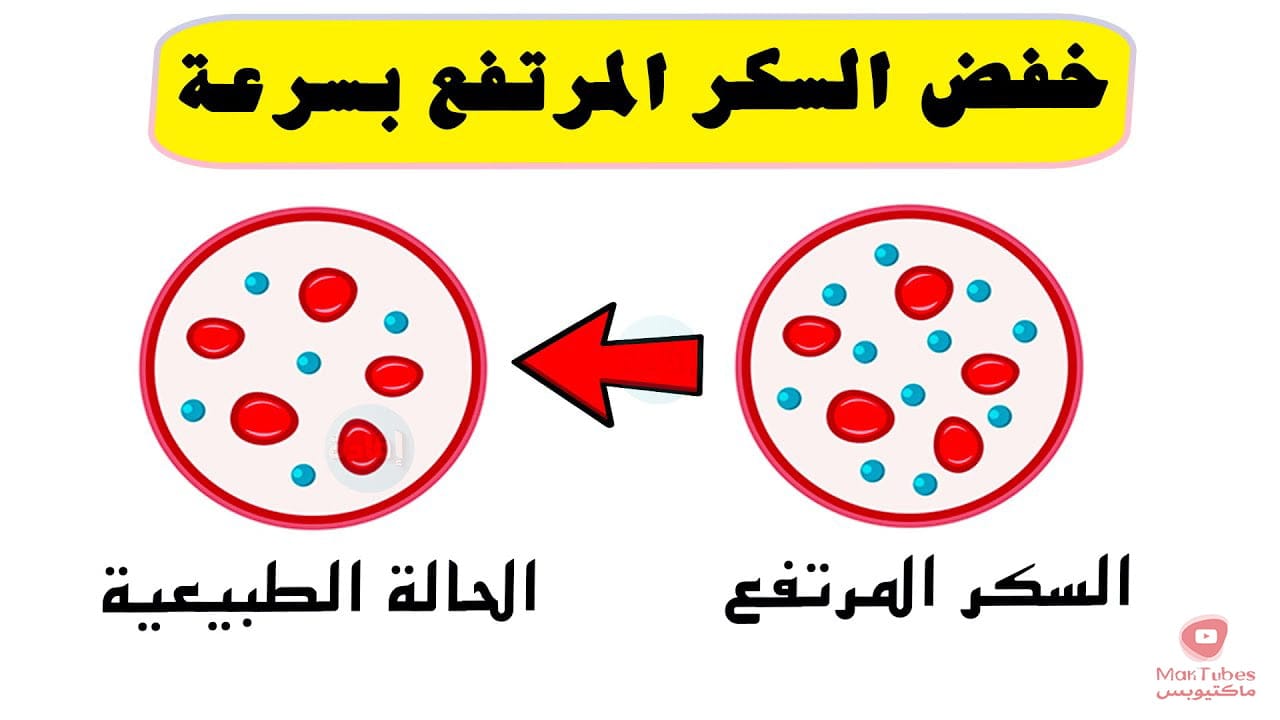 خفض السكر المرتفع بسرعة

السكر المرتفع

الحالة الطبيعية

MakTubes
ماكتيوبس